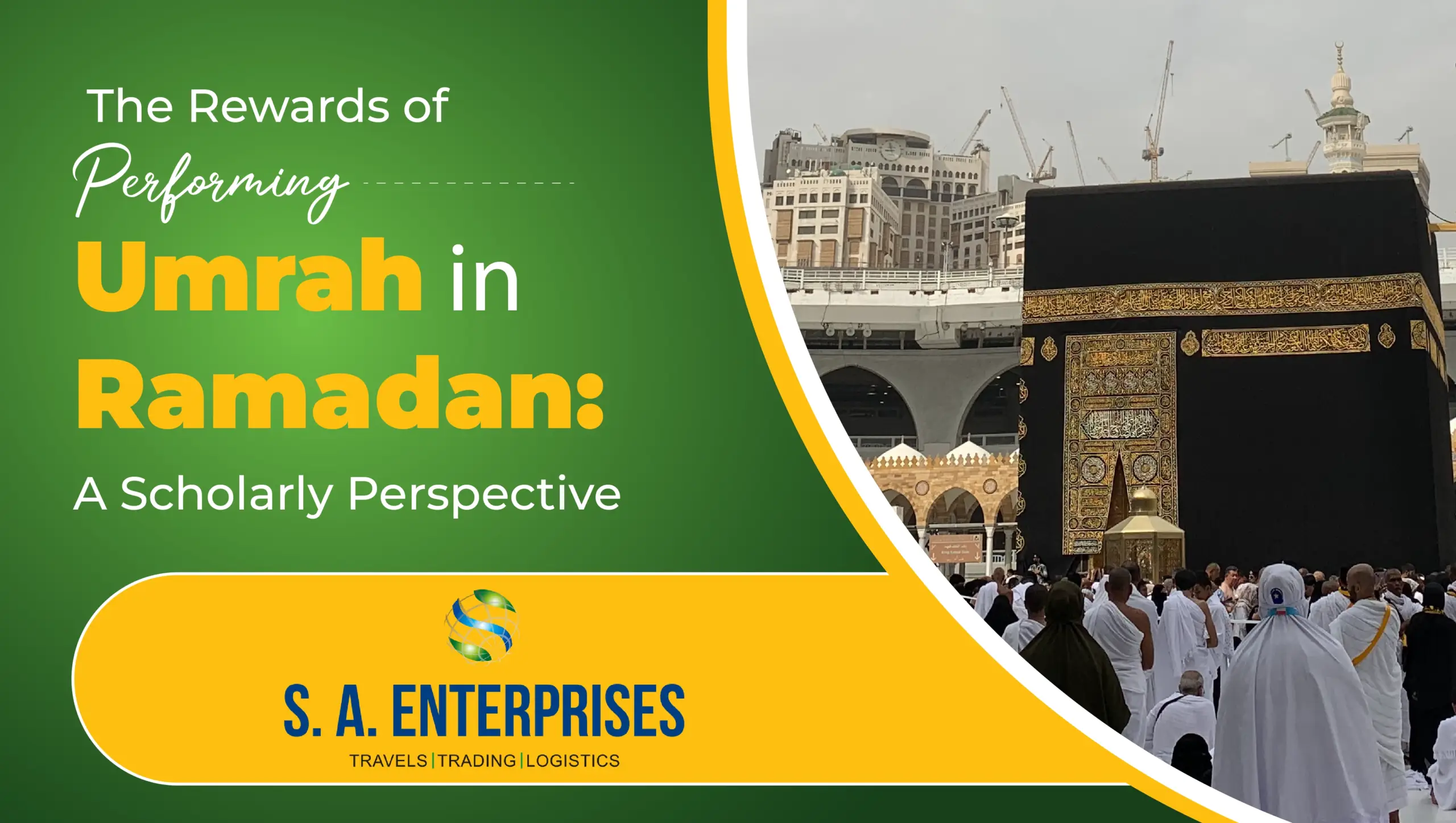 The Rewards of
Performing
Umrah in
Ramadan:
A Scholarly Perspective

S. A. ENTERPRISES
TRAVELS | TRADING | LOGISTICS